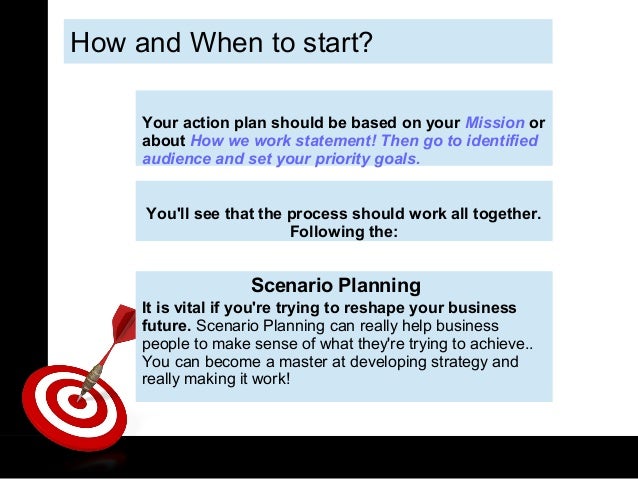 How and When to start?

Your action plan should be based on your Mission or about How we work statement! Then go to identified audience and set your priority goals.

You'll see that the process should work all together. Following the:

Scenario Planning

It is vital if you're trying to reshape your business future. Scenario Planning can really help business people to make sense of what they're trying to achieve.. You can become a master at developing strategy and really making it work!